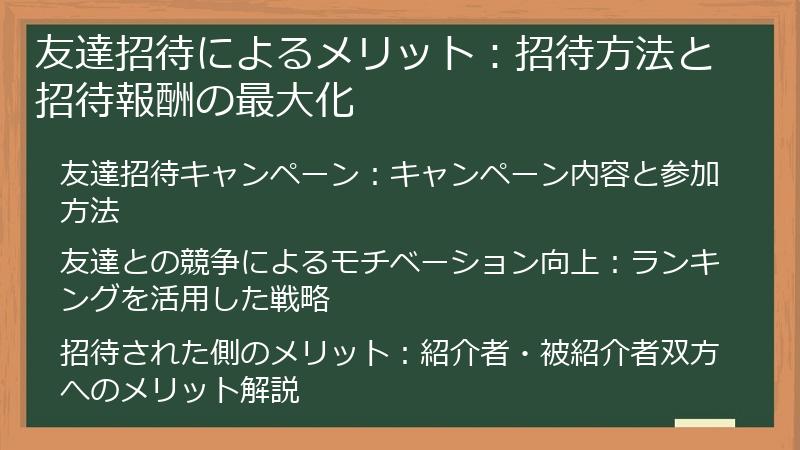 友達招待によるメリット：招待方法と招待報酬の最大化

友達招待キャンペーン：キャンペーン内容と参加方法

友達との競争によるモチベーション向上：ランキングを活用した戦略

招待された側のメリット：紹介者・被紹介者双方へのメリット解説